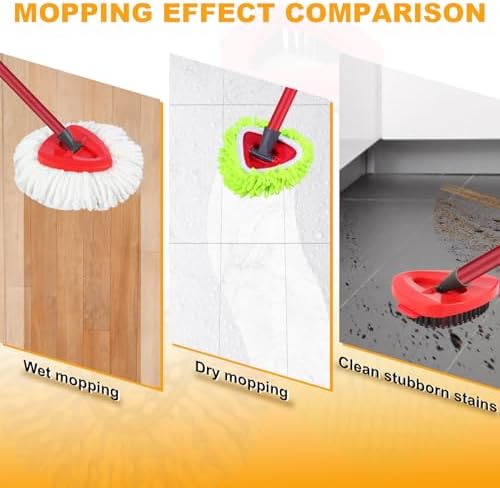 MOPPING EFFECT COMPARISON

Wet mopping

Dry mopping

Clean stubborn stains